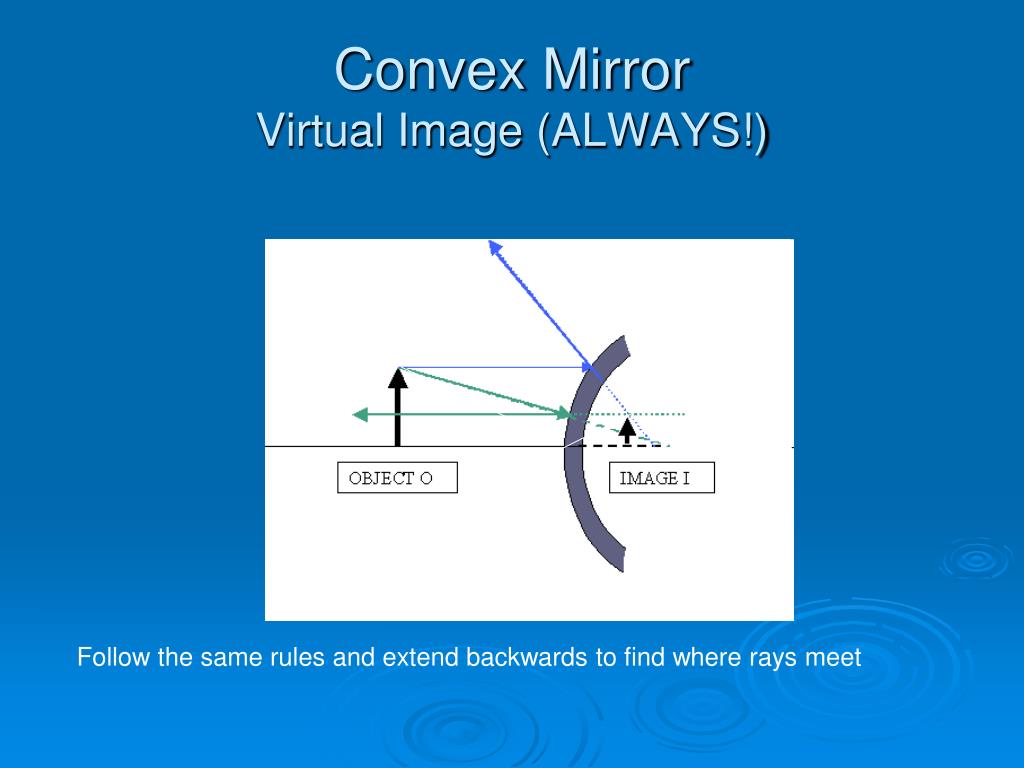 Convex Mirror
Virtual Image (ALWAYS!)

OBJECT O

IMAGE I

Follow the same rules and extend backwards to find where rays meet